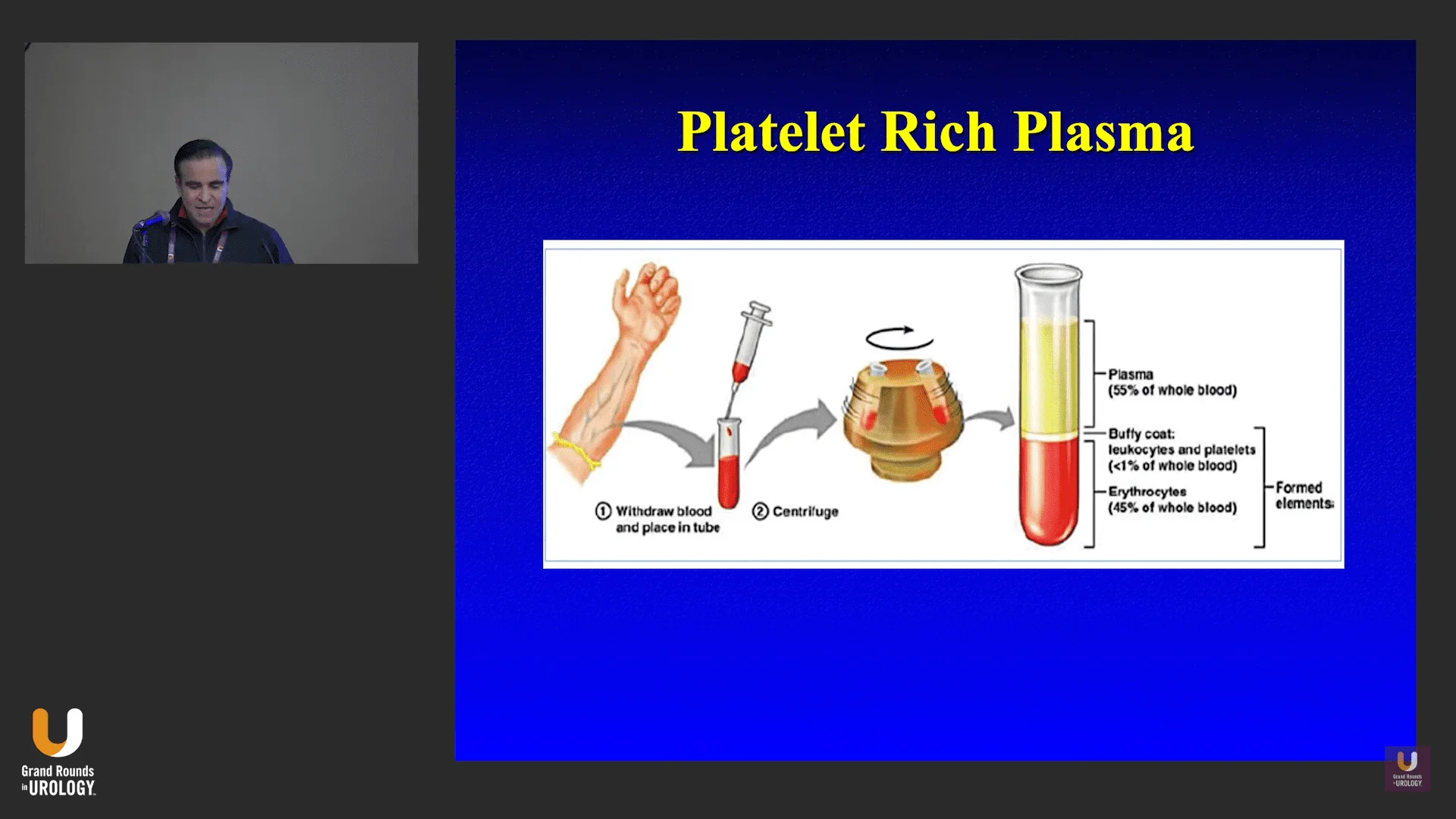 Platelet Rich Plasma

① Withdraw blood and place in tube

② Centrifuge

Plasma (55% of whole blood)

Buffy coat: leukocytes and platelets (<1% of whole blood)

Erythrocytes (45% of whole blood)

Formed elements

Grand Rounds in UROLOGY

Grand Rounds in UROLOGY